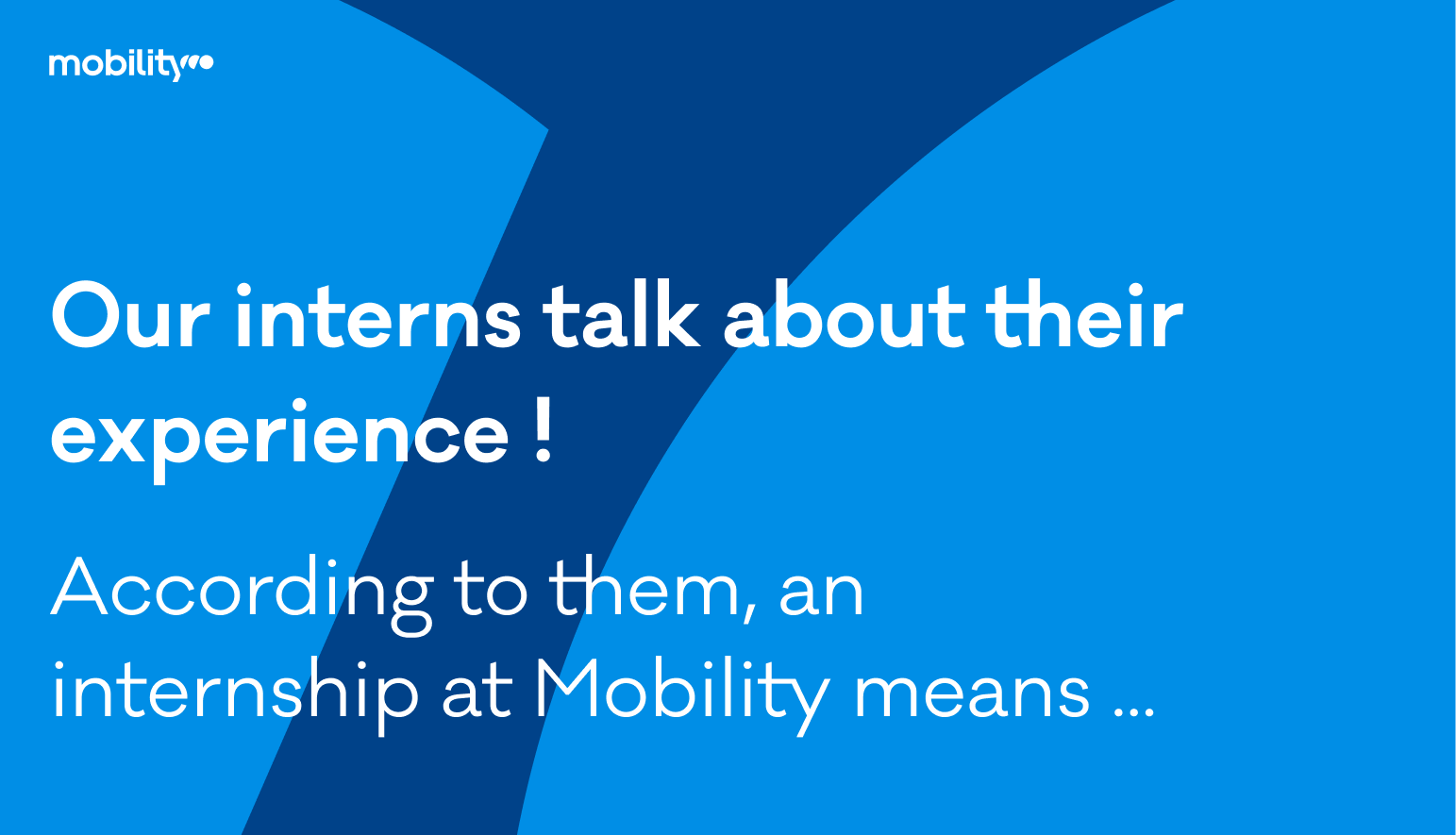 mobility

Our interns talk about their experience !

According to them, an internship at Mobility means ...